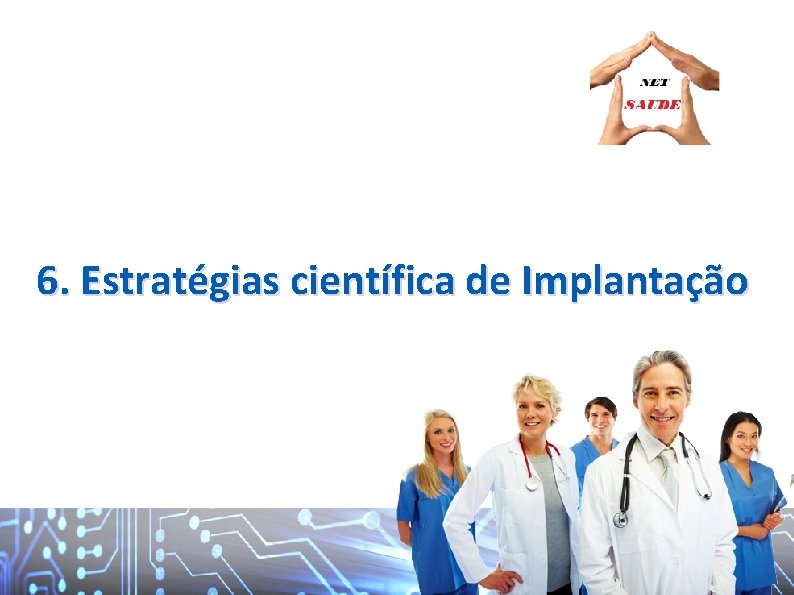 NET
SAUDE

6. Estratégias científica de Implantação